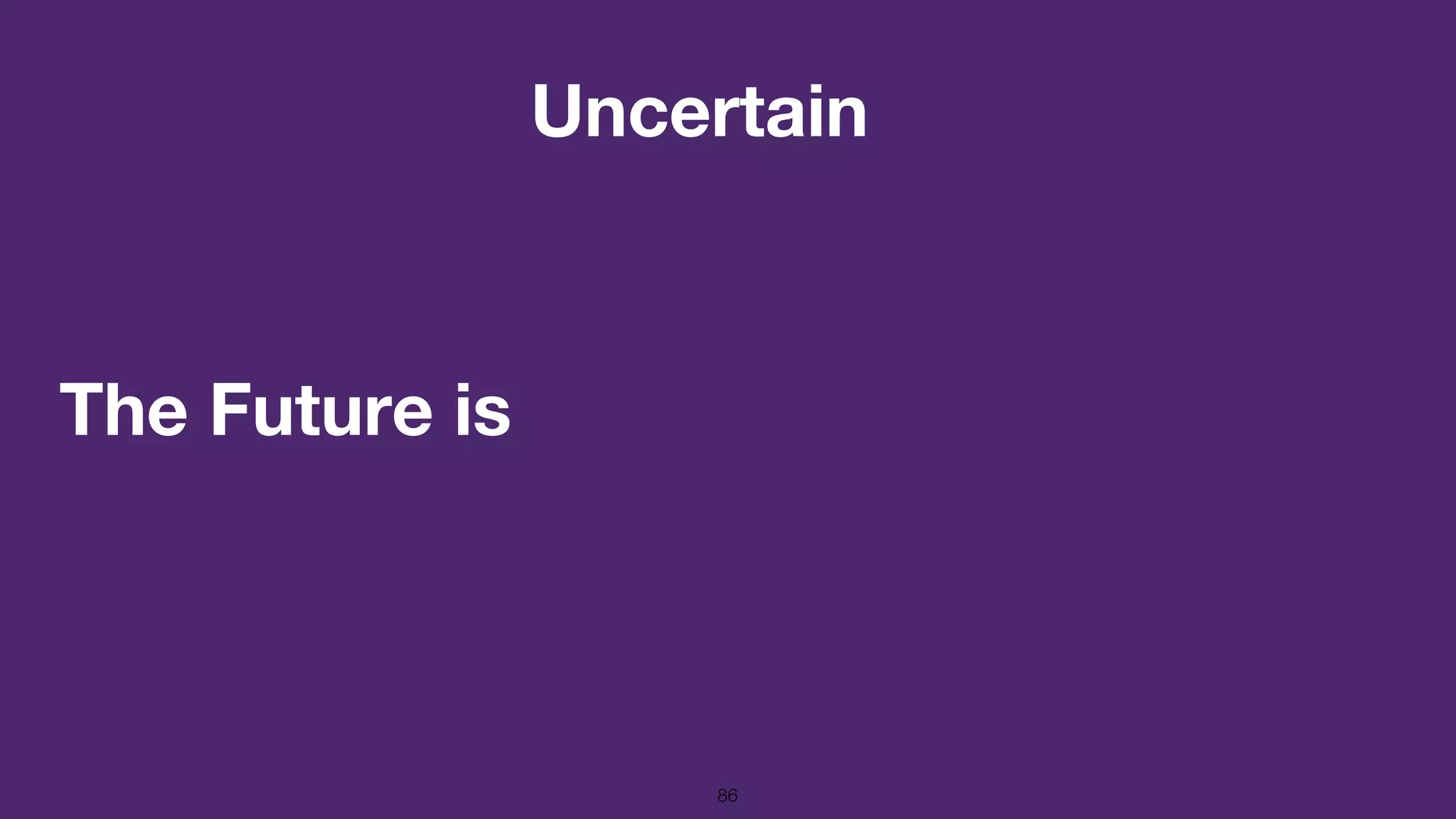 Uncertain

The Future is

86